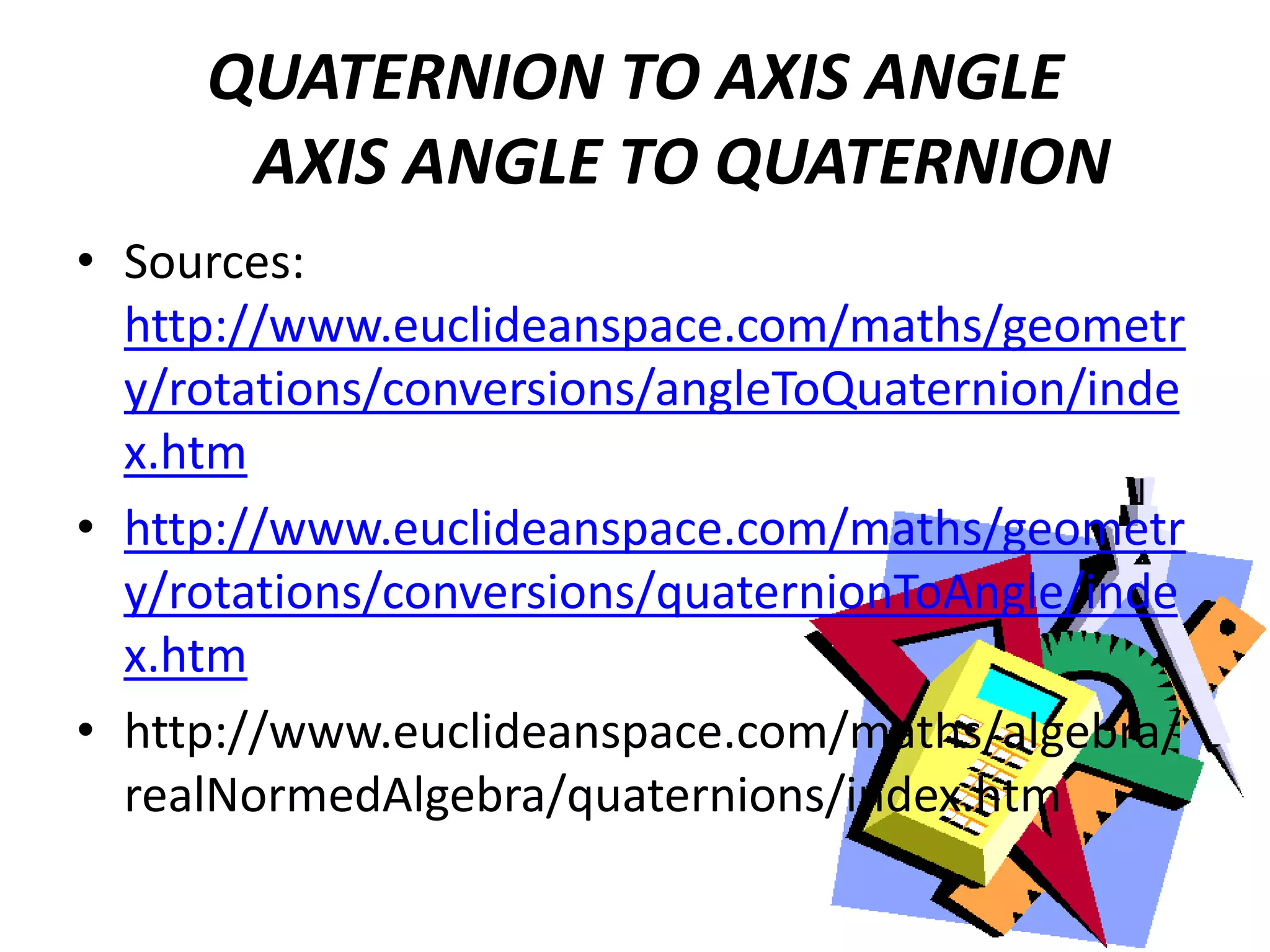 QUATERNION TO AXIS ANGLE
AXIS ANGLE TO QUATERNION

• Sources: http://www.euclideanspace.com/maths/geometry/rotations/conversions/angleToQuaternion/index.htm

• http://www.euclideanspace.com/maths/geometry/rotations/conversions/quaternionToAngle/index.htm

• http://www.euclideanspace.com/maths/algebra/realNormedAlgebra/quaternions/index.htm